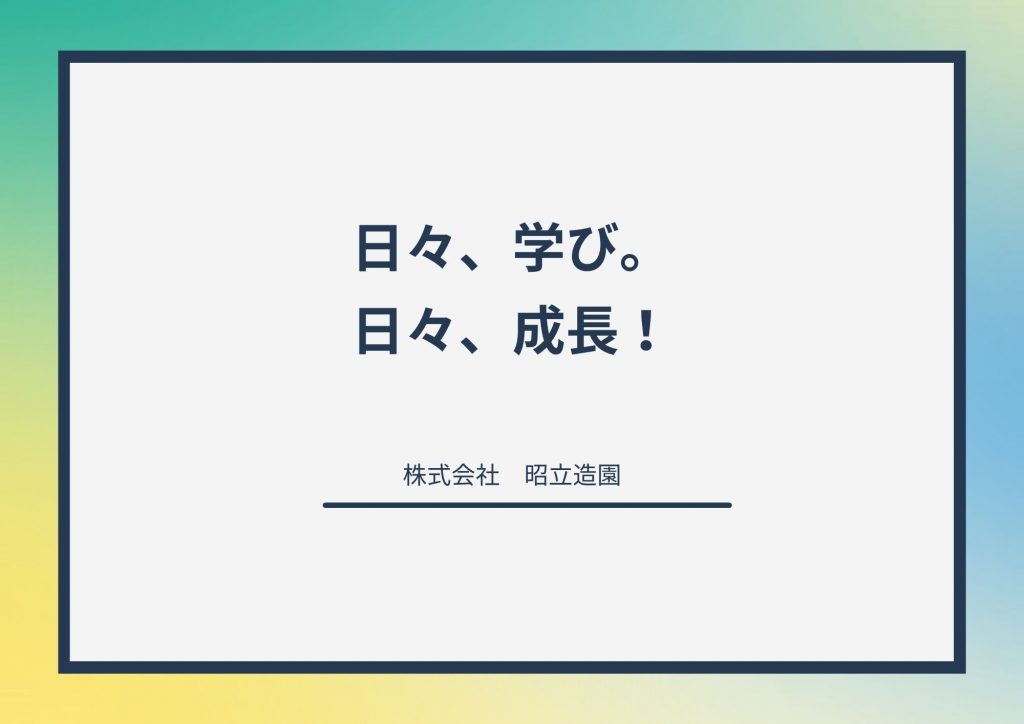 日々、学び。
日々、成長！

株式会社　昭立造園